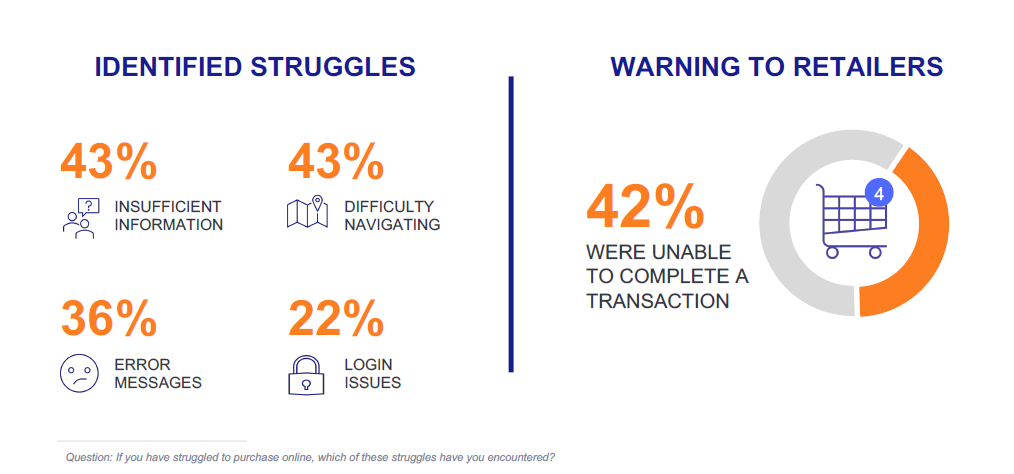 IDENTIFIED STRUGGLES

43%
INSUFFICIENT INFORMATION

43%
DIFFICULTY NAVIGATING

36%
ERROR MESSAGES

22%
LOGIN ISSUES

WARNING TO RETAILERS

42%
WERE UNABLE TO COMPLETE A TRANSACTION

4

Question: If you have struggled to purchase online, which of these struggles have you encountered?